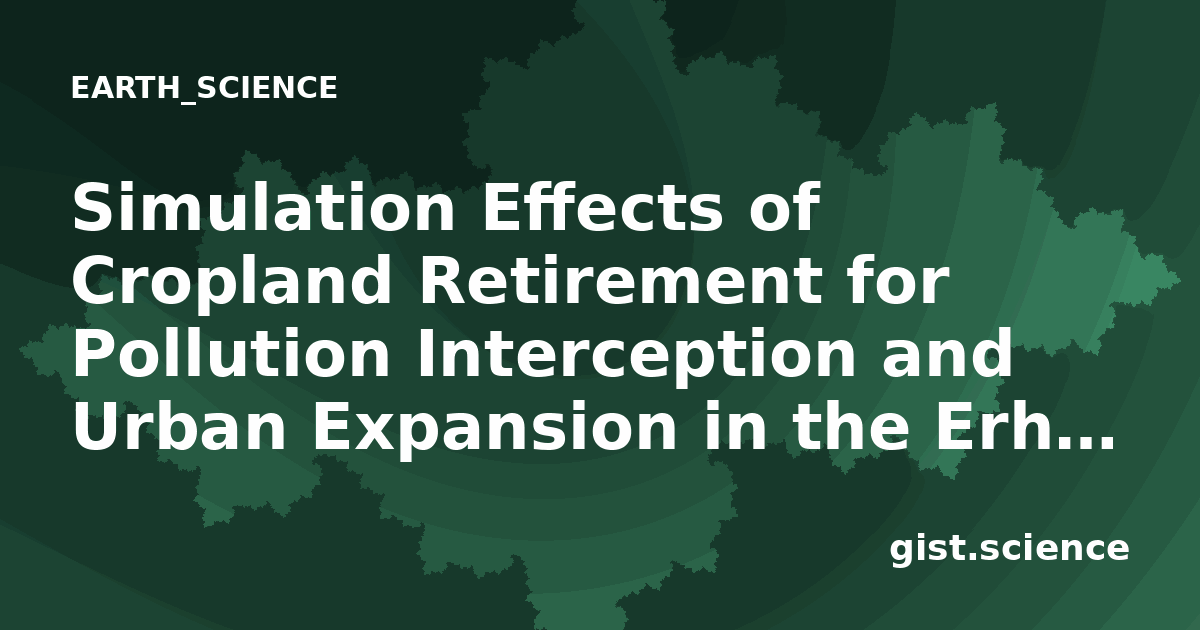 EARTH_SCIENCE

Simulation Effects of Cropland Retirement for Pollution Interception and Urban Expansion in the Erh…

gist.science